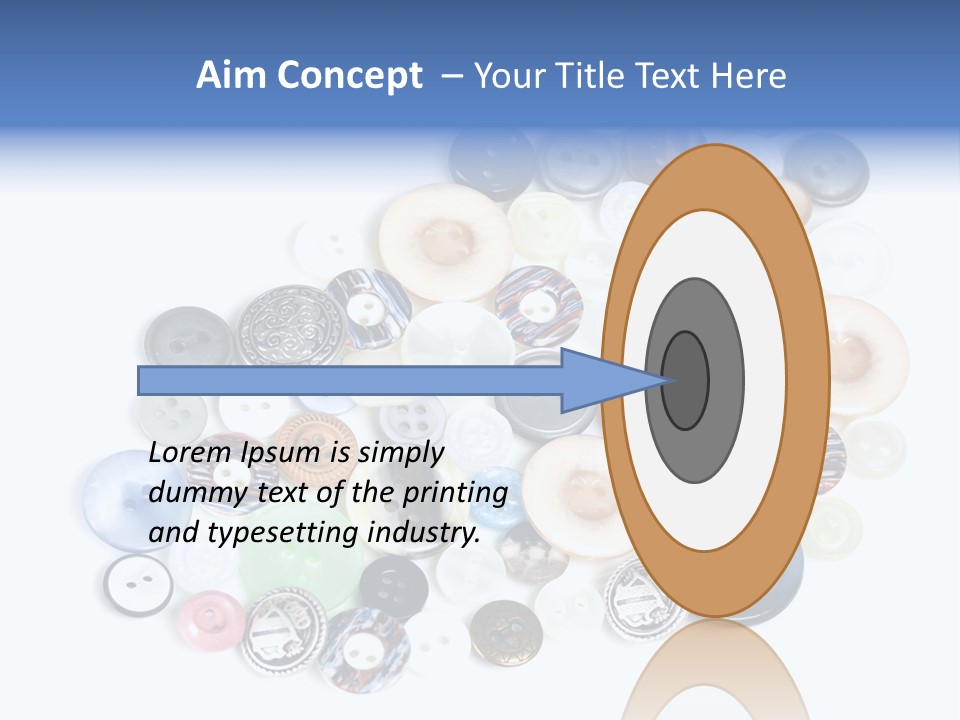 Aim Concept – Your Title Text Here

Lorem Ipsum is simply dummy text of the printing and typesetting industry.